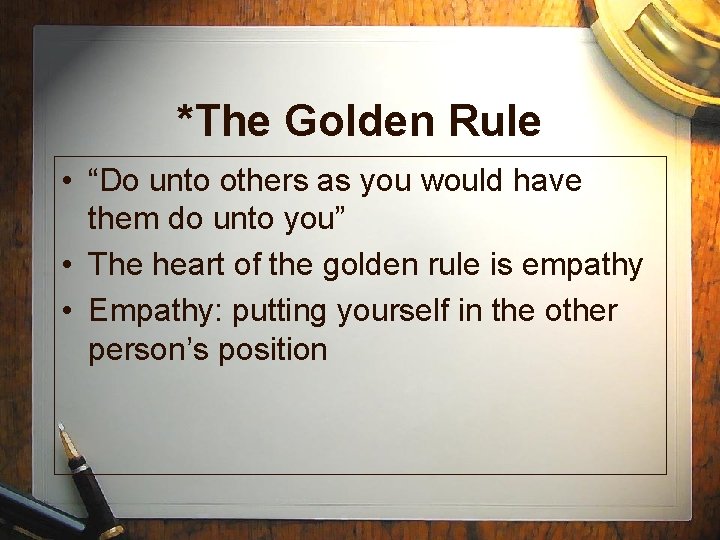 *The Golden Rule

• “Do unto others as you would have them do unto you”
• The heart of the golden rule is empathy
• Empathy: putting yourself in the other person’s position